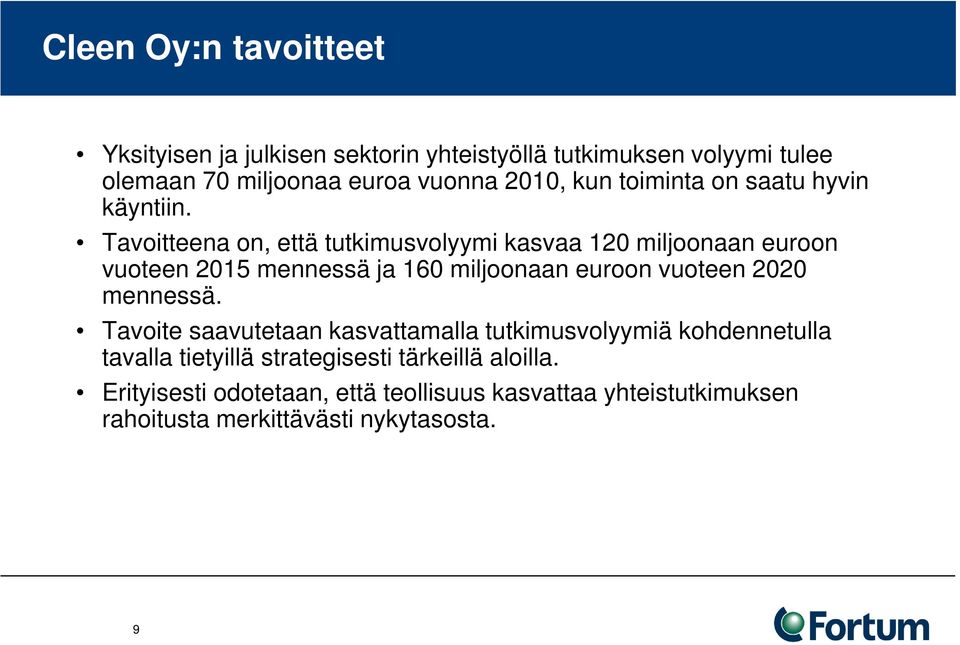 Cleen Oy:n tavoitteet

• Yksityisen ja julkisen sektorin yhteistyöllä tutkimuksen volyymi tulee olemaan 70 miljoonaa euroa vuonna 2010, kun toiminta on saatu hyvin käyntiin.

• Tavoitteena on, että tutkimusvolyymi kasvaa 120 miljoonaan euroon vuoteen 2015 mennessä ja 160 miljoonaan euroon vuoteen 2020 mennessä.

• Tavoite saavutetaan kasvattamalla tutkimusvolyymiä kohdennetulla tavalla tietyillä strategisesti tärkeillä aloilla.

• Erityisesti odotetaan, että teollisuus kasvattaa yhteistutkimuksen rahoitusta merkittävästi nykytasosta.

9

Fortum